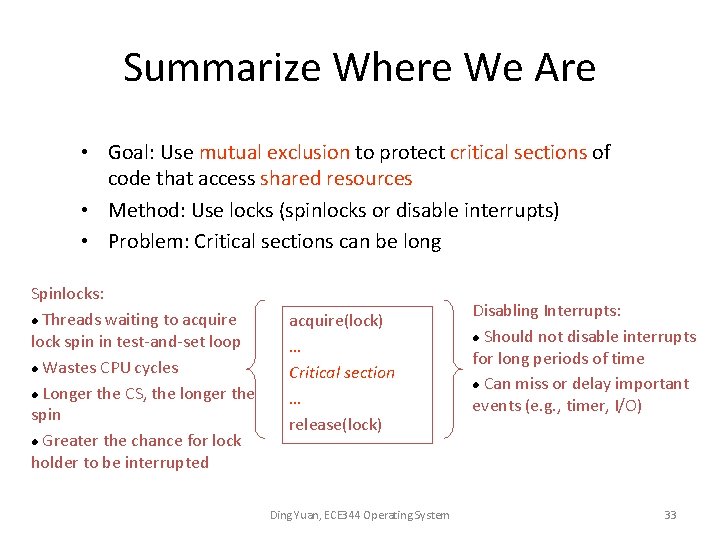 Summarize Where We Are

• Goal: Use mutual exclusion to protect critical sections of code that access shared resources
• Method: Use locks (spinlocks or disable interrupts)
• Problem: Critical sections can be long

Spinlocks:
• Threads waiting to acquire lock spin in test-and-set loop
• Wastes CPU cycles
• Longer the CS, the longer the spin
• Greater the chance for lock holder to be interrupted

acquire(lock)
…
Critical section
…
release(lock)

Disabling Interrupts:
• Should not disable interrupts for long periods of time
• Can miss or delay important events (e.g., timer, I/O)

Ding Yuan, ECE344 Operating System

33